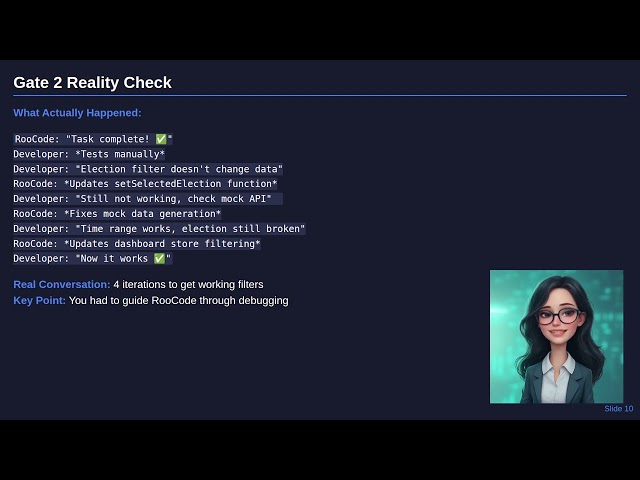 Gate 2 Reality Check

What Actually Happened:

RooCode: "Task complete! ✅"
Developer: *Tests manually*
Developer: "Election filter doesn't change data"
RooCode: *Updates setSelectedElection function*
Developer: "Still not working, check mock API"
RooCode: *Fixes mock data generation*
Developer: "Time range works, election still broken"
RooCode: *Updates dashboard store filtering*
Developer: "Now it works ✅"

Real Conversation: 4 iterations to get working filters
Key Point: You had to guide RooCode through debugging

Slide 10